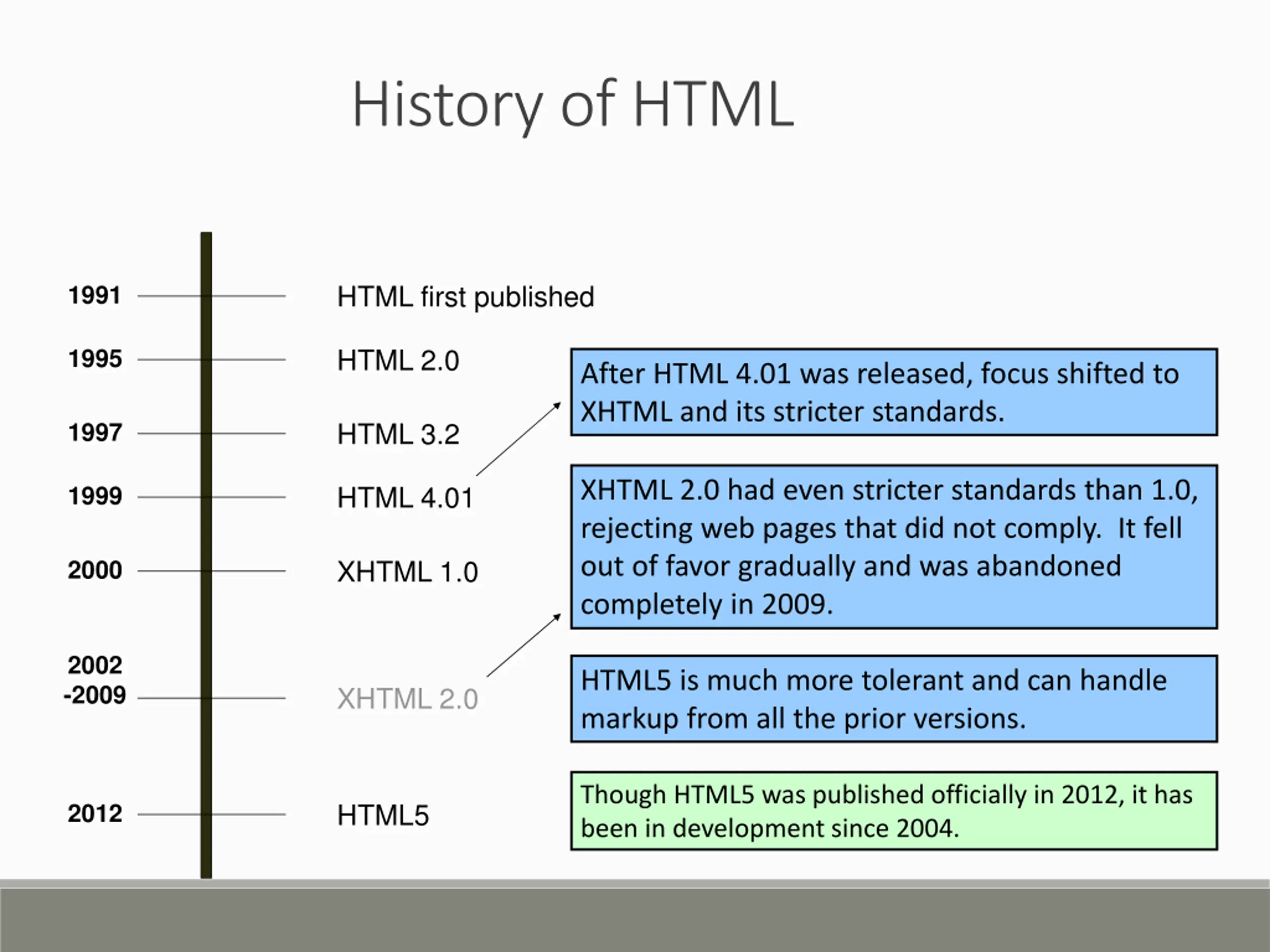 History of HTML

1991 HTML first published

1995 HTML 2.0

1997 HTML 3.2

1999 HTML 4.01

2000 XHTML 1.0

2002 -2009 XHTML 2.0

2012 HTML5

After HTML 4.01 was released, focus shifted to XHTML and its stricter standards.

XHTML 2.0 had even stricter standards than 1.0, rejecting web pages that did not comply. It fell out of favor gradually and was abandoned completely in 2009.

HTML5 is much more tolerant and can handle markup from all the prior versions.

Though HTML5 was published officially in 2012, it has been in development since 2004.